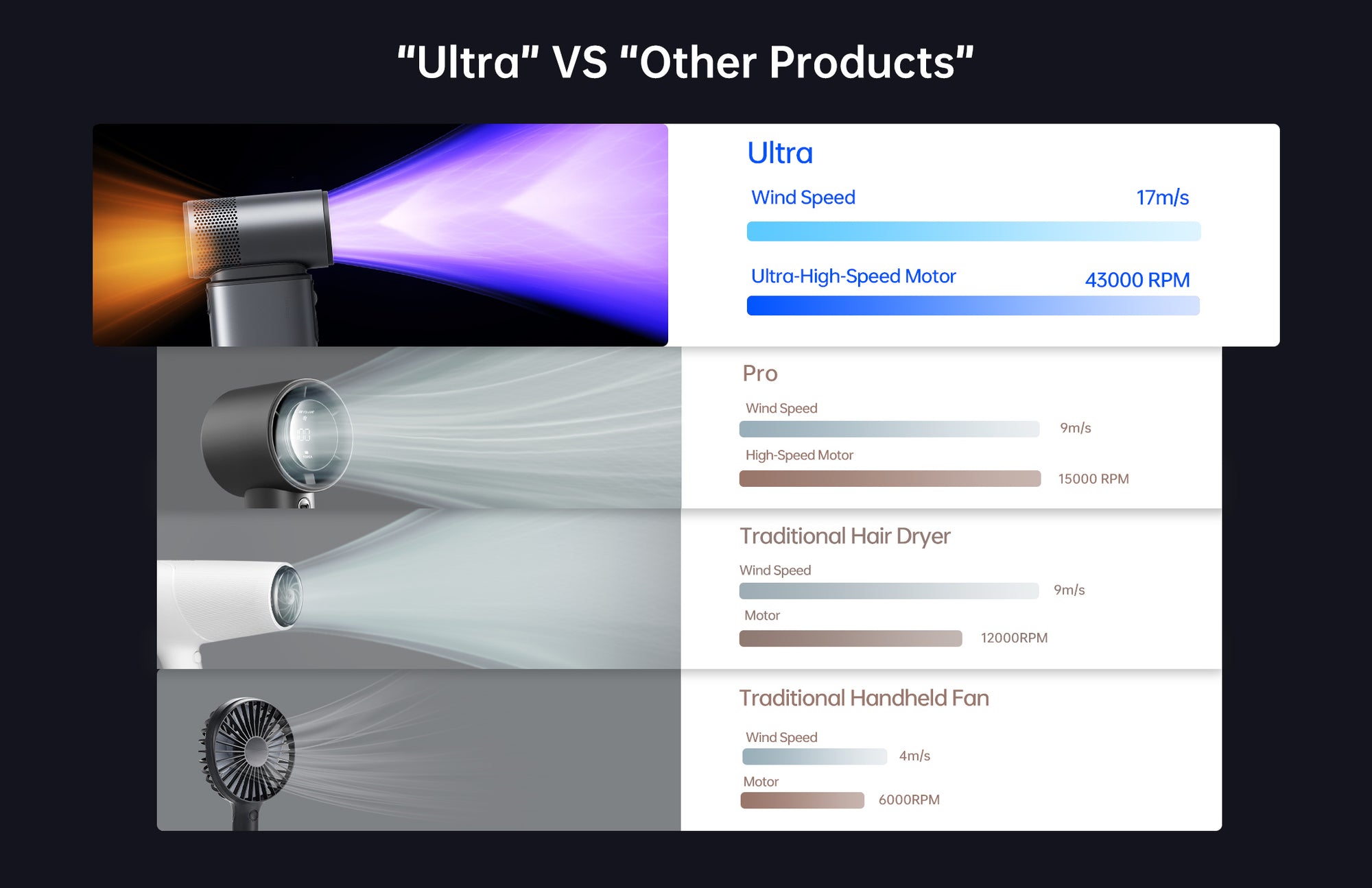 "Ultra" VS "Other Products"

Ultra

Wind Speed 17m/s

Ultra-High-Speed Motor 43000 RPM

Pro

Wind Speed 9m/s

High-Speed Motor 15000 RPM

Traditional Hair Dryer

Wind Speed 9m/s

Motor 12000RPM

Traditional Handheld Fan

Wind Speed 4m/s

Motor 6000RPM